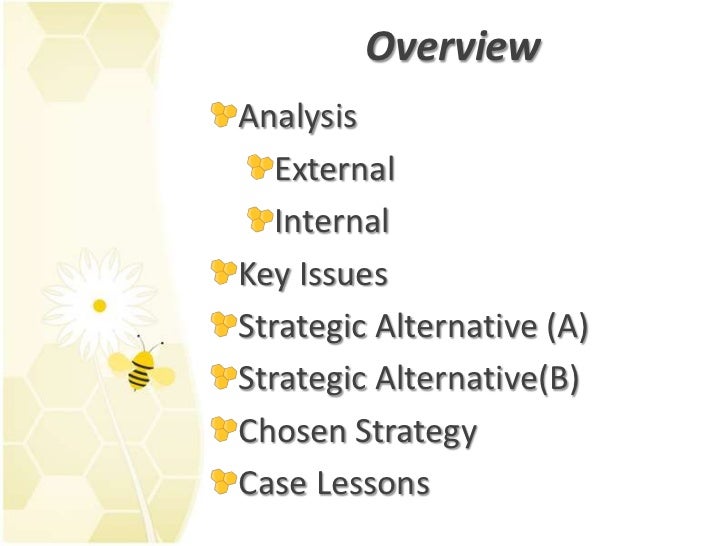 Overview

Analysis

External

Internal

Key Issues

Strategic Alternative (A)

Strategic Alternative(B)

Chosen Strategy

Case Lessons